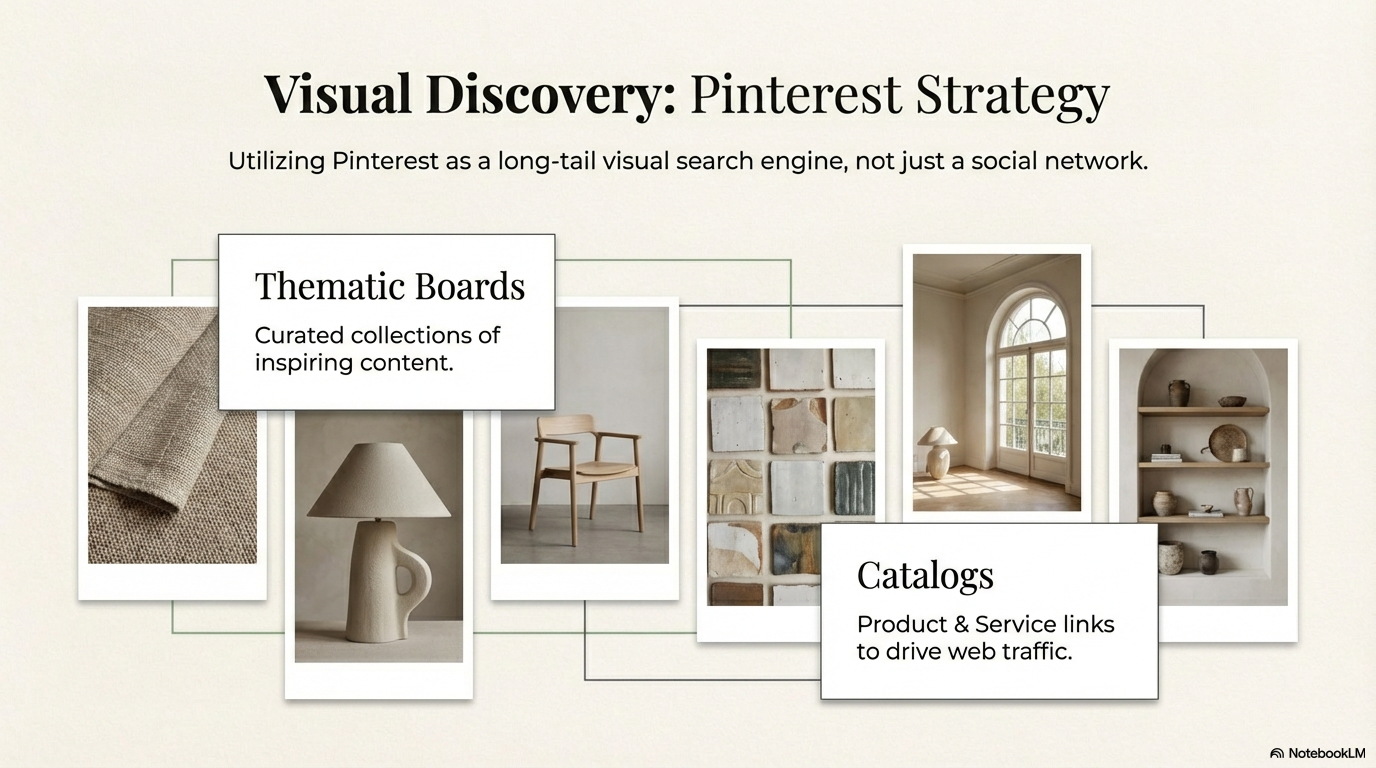 Visual Discovery: Pinterest Strategy

Utilizing Pinterest as a long-tail visual search engine, not just a social network.

Thematic Boards

Curated collections of inspiring content.

Catalogs

Product & Service links to drive web traffic.

NotebookLM